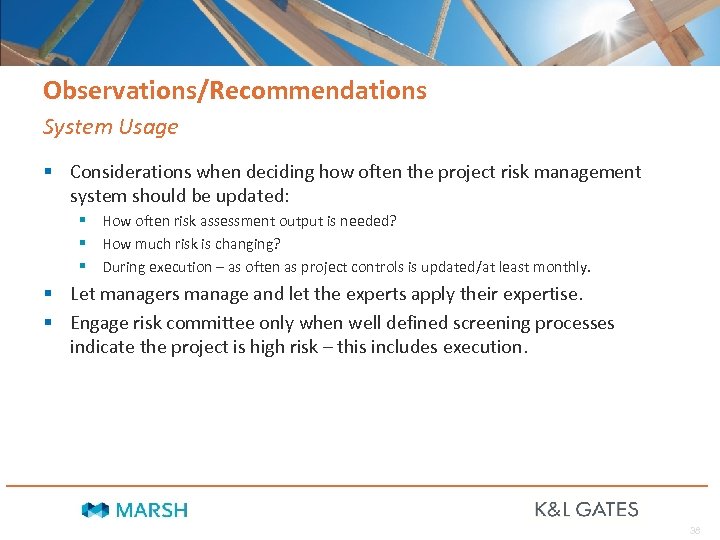 Observations/Recommendations

System Usage

▪ Considerations when deciding how often the project risk management system should be updated:

▪ How often risk assessment output is needed?

▪ How much risk is changing?

▪ During execution – as often as project controls is updated/at least monthly.

▪ Let managers manage and let the experts apply their expertise.

▪ Engage risk committee only when well defined screening processes indicate the project is high risk – this includes execution.

MARSH

K&L GATES

38